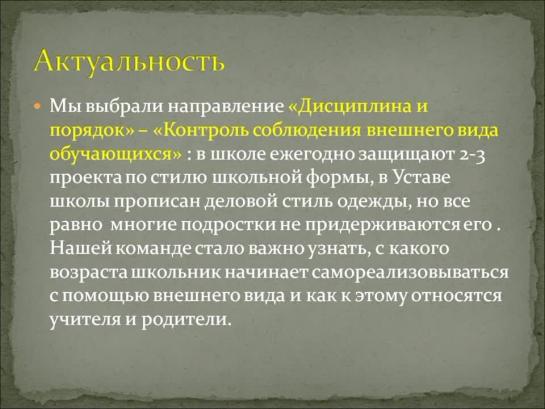 Актуальность

Мы выбрали направление «Дисциплина и порядок» – «Контроль соблюдения внешнего вида обучающихся» : в школе ежегодно защищают 2-3 проекта по стилю школьной формы, в Уставе школы прописан деловой стиль одежды, но все равно многие подростки не придерживаются его . Нашей команде стало важно узнать, с какого возраста школьник начинает самореализовываться с помощью внешнего вида и как к этому относятся учителя и родители.